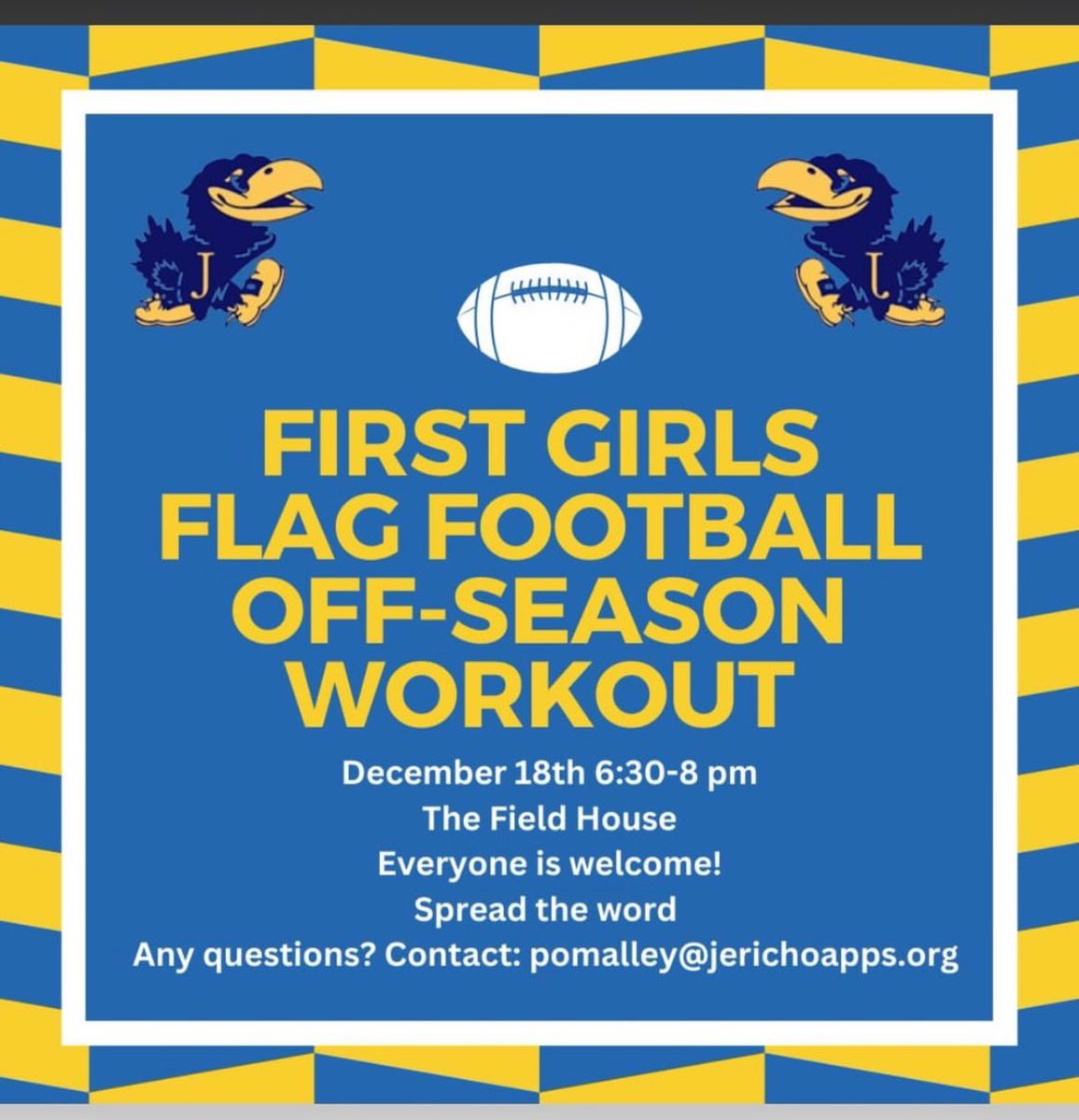 J

J

FIRST GIRLS FLAG FOOTBALL OFF-SEASON WORKOUT

December 18th 6:30-8 pm
The Field House
Everyone is welcome!
Spread the word
Any questions? Contact: pomalley@jerichoapps.org